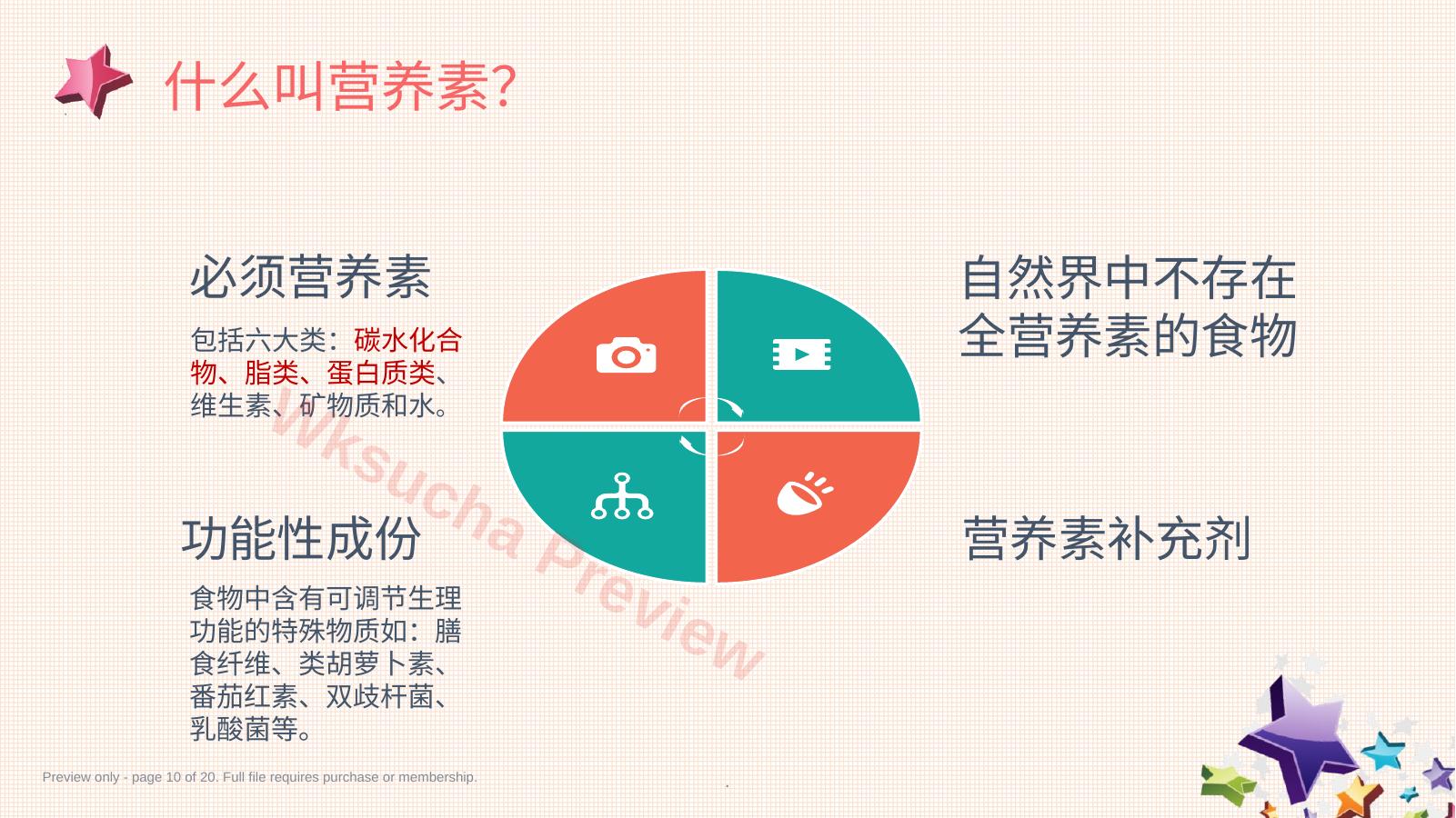 什么叫营养素?

必须营养素

包括六大类：碳水化合物、脂类、蛋白质类、维生素、矿物质和水。

自然界中不存在全营养素的食物

功能性成份

食物中含有可调节生理功能的特殊物质如：膳食纤维、类胡萝卜素、番茄红素、双歧杆菌、乳酸菌等。

营养素补充剂

Wksucha Preview

Preview only - page 10 of 20. Full file requires purchase or membership.